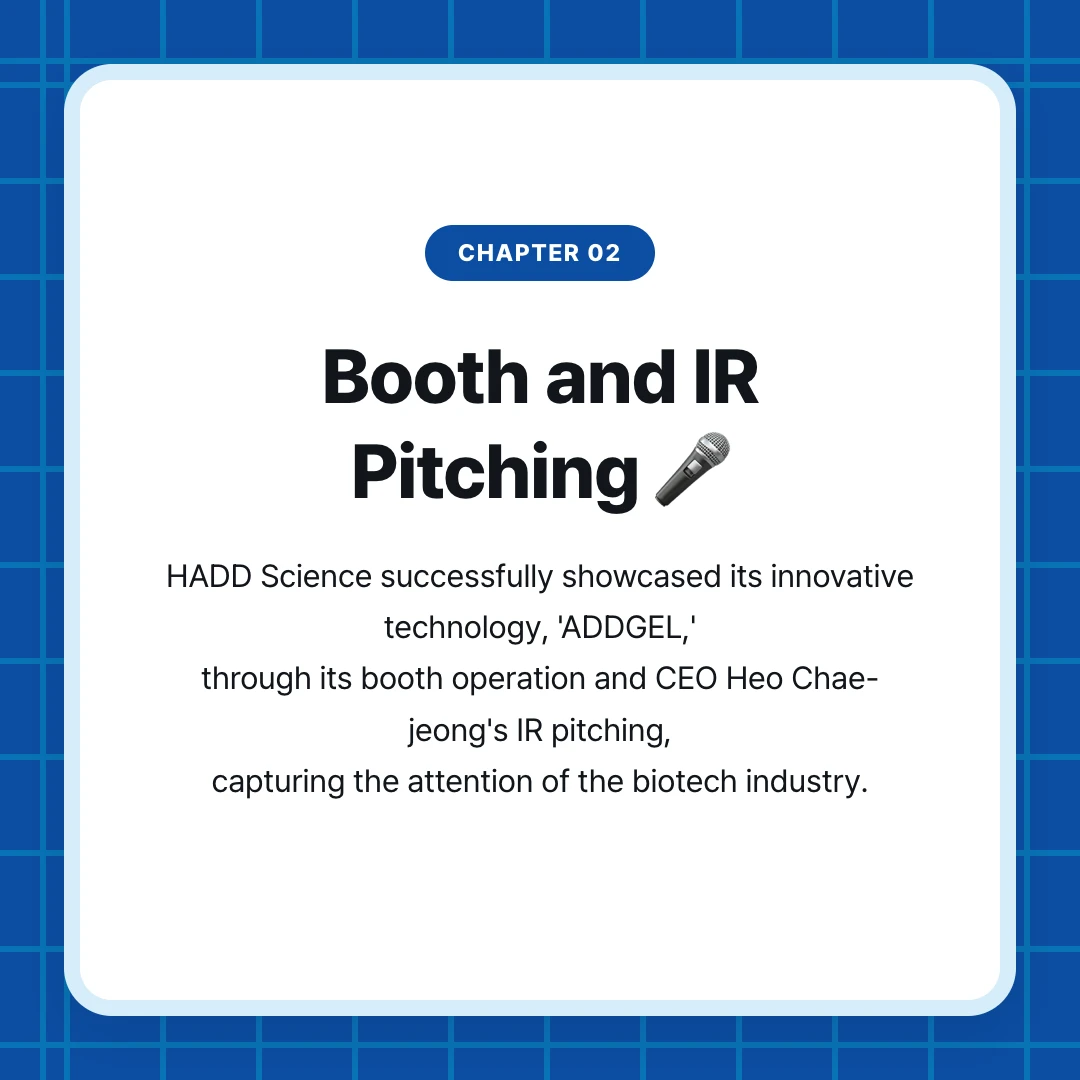 CHAPTER 02

Booth and IR Pitching 🎤

HADD Science successfully showcased its innovative technology, 'ADDGEL,'
through its booth operation and CEO Heo Chae-jeong's IR pitching,
capturing the attention of the biotech industry.